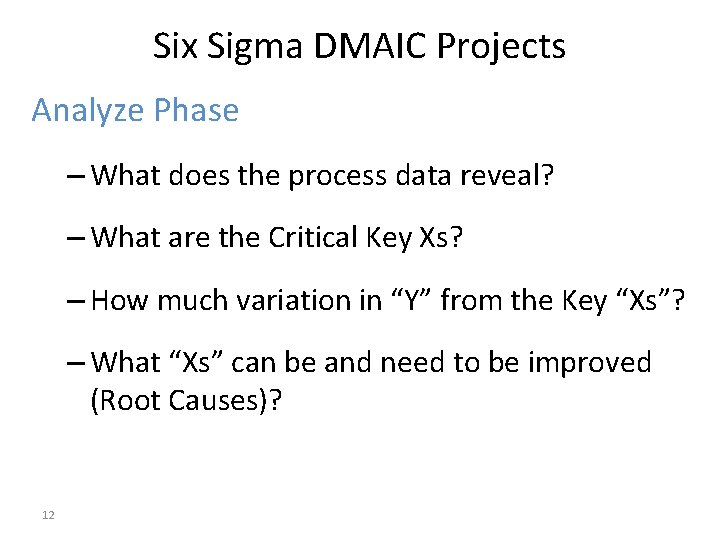 Six Sigma DMAIC Projects

Analyze Phase

– What does the process data reveal?

– What are the Critical Key Xs?

– How much variation in “Y” from the Key “Xs”?

– What “Xs” can be and need to be improved (Root Causes)?

12